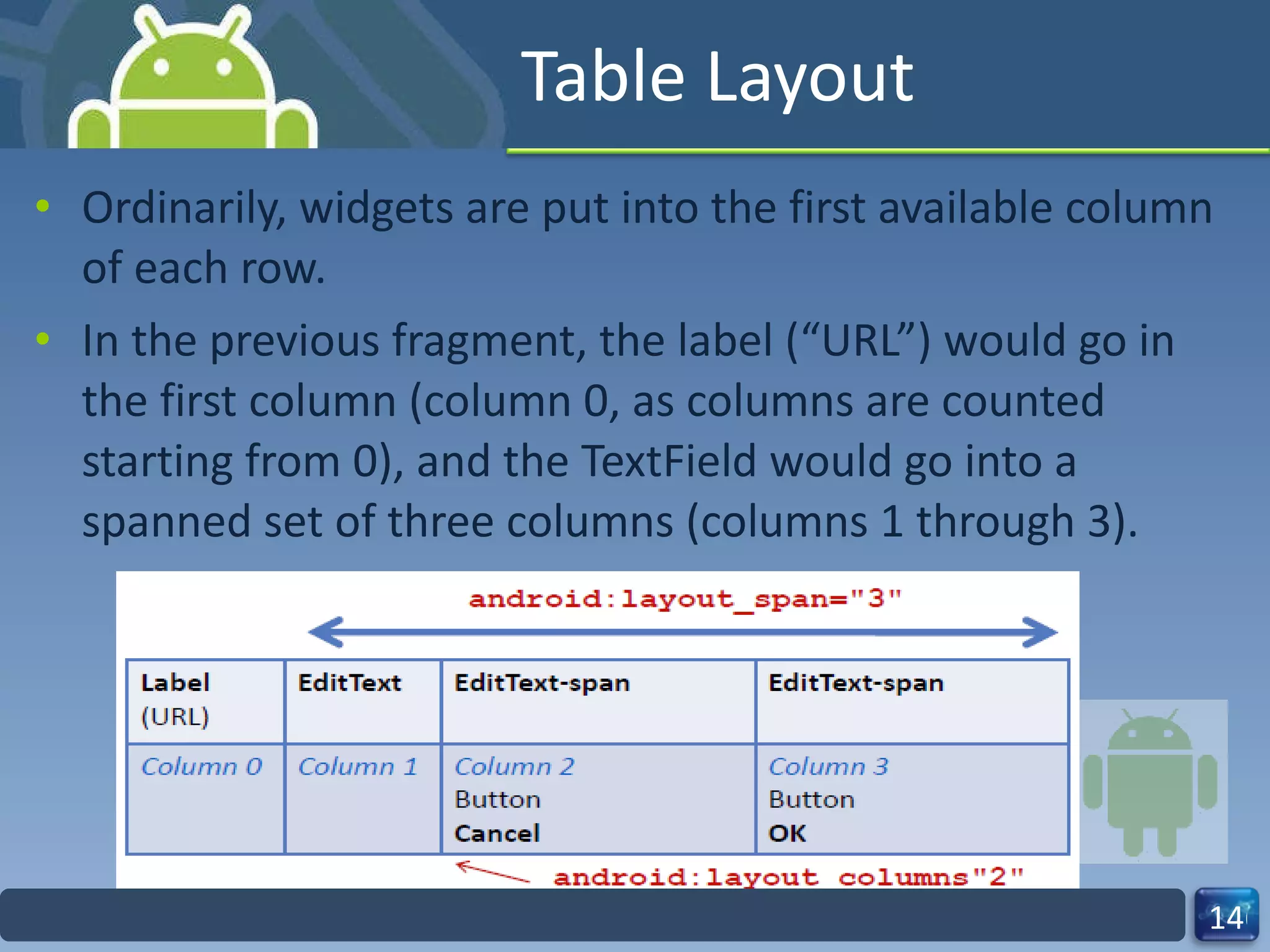 Table Layout

• Ordinarily, widgets are put into the first available column of each row.

• In the previous fragment, the label (“URL”) would go in the first column (column 0, as columns are counted starting from 0), and the TextField would go into a spanned set of three columns (columns 1 through 3).

android:layout_span="3"

| Label (URL) | EditText | EditText-span | EditText-span |
|---|---|---|---|
| Column 0 | Column 1 | Column 2 Button Cancel | Column 3 Button OK |

android:layout columns"2"

14